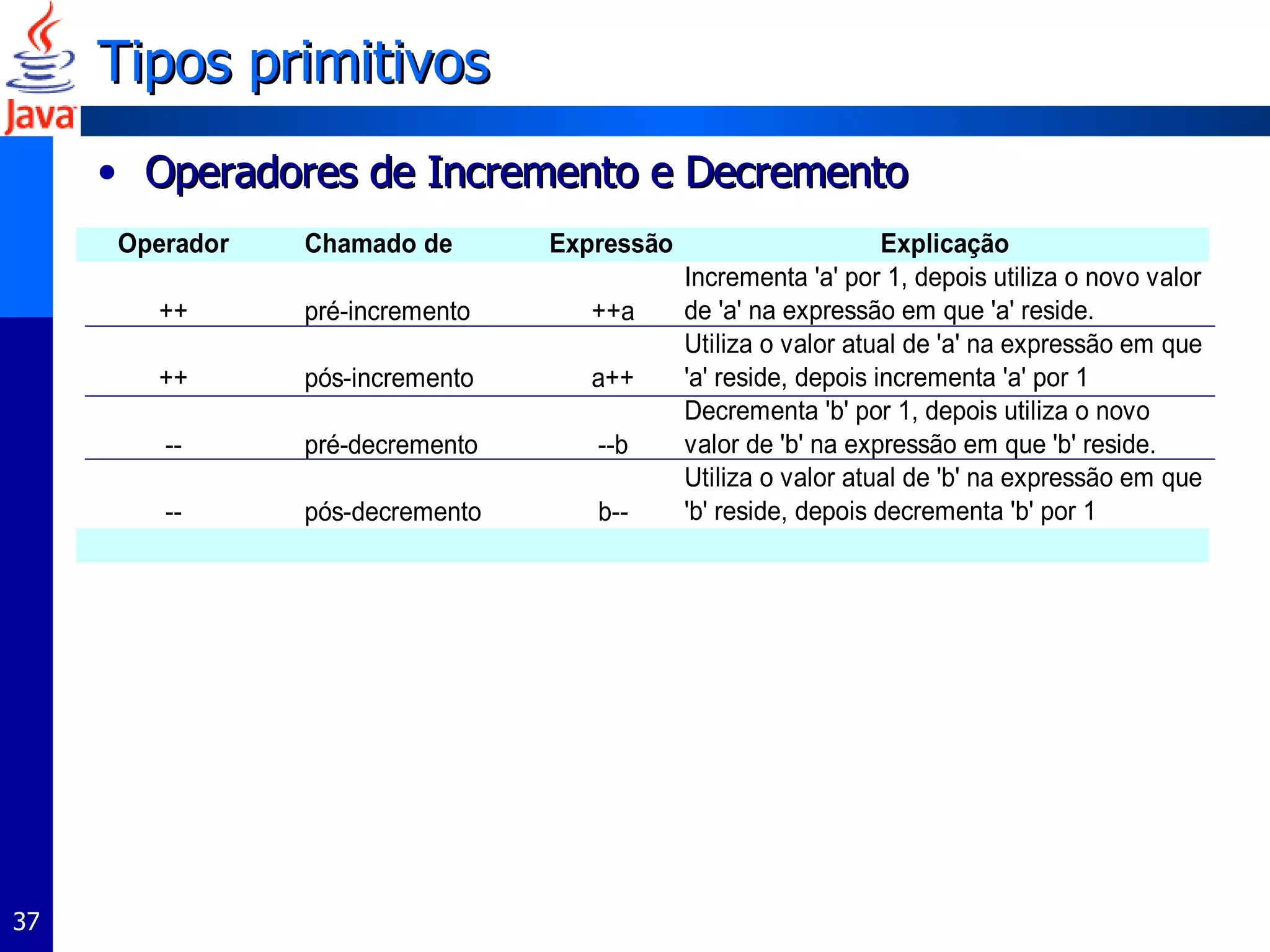 Java

Tipos primitivos

• Operadores de Incremento e Decremento

| Operador | Chamado de | Expressão | Explicação |
|---|---|---|---|
| ++ | pré-incremento | ++a | Incrementa 'a' por 1, depois utiliza o novo valor de 'a' na expressão em que 'a' reside. |
| ++ | pós-incremento | a++ | Utiliza o valor atual de 'a' na expressão em que 'a' reside, depois incrementa 'a' por 1 |
| -- | pré-decremento | --b | Decrementa 'b' por 1, depois utiliza o novo valor de 'b' na expressão em que 'b' reside. |
| -- | pós-decremento | b-- | Utiliza o valor atual de 'b' na expressão em que 'b' reside, depois decrementa 'b' por 1 |

37